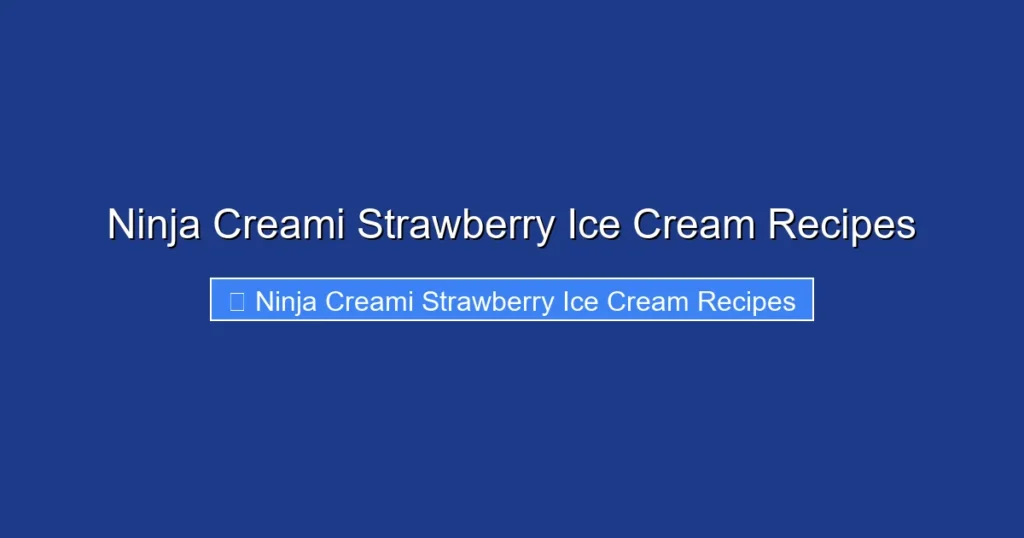 Ninja Creami Strawberry Ice Cream Recipes

Ninja Creami Strawberry Ice Cream Recipes